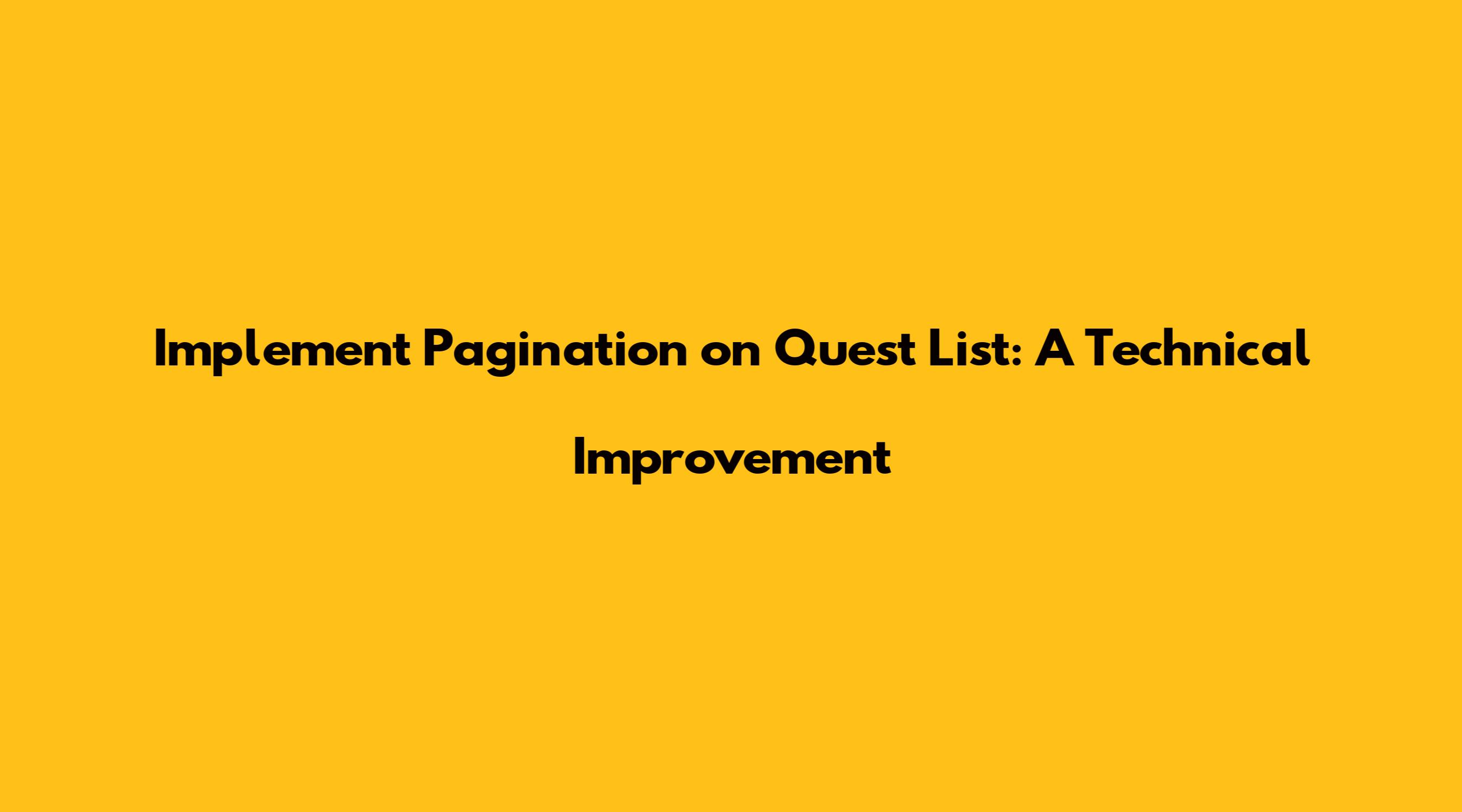 Implement Pagination on Quest List: A Technical Improvement